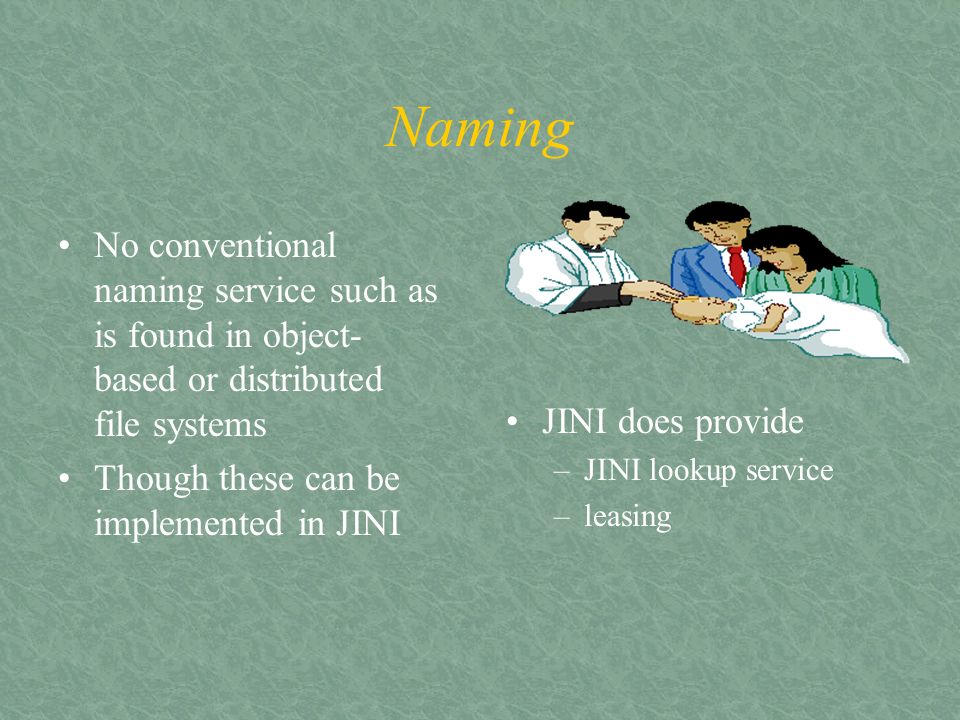 Naming

• No conventional naming service such as is found in object-based or distributed file systems
• Though these can be implemented in JINI

• JINI does provide
– JINI lookup service
– leasing